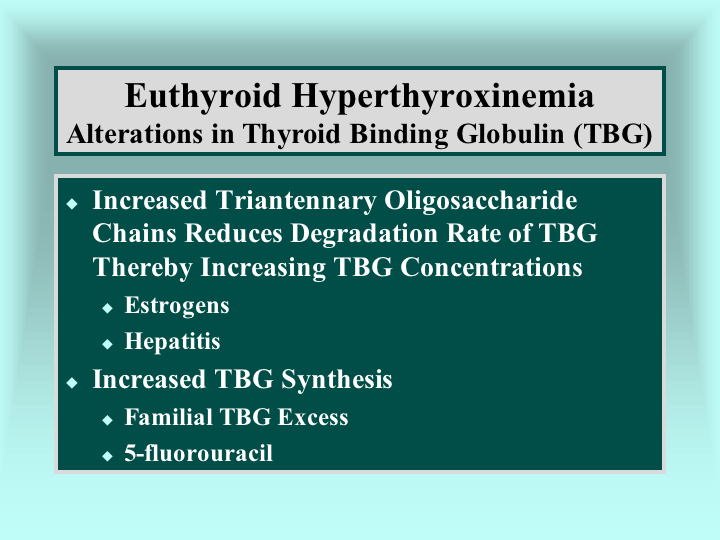 Euthyroid Hyperthyroxinemia
Alterations in Thyroid Binding Globulin (TBG)

◆ Increased Triantennary Oligosaccharide Chains Reduces Degradation Rate of TBG Thereby Increasing TBG Concentrations
◆ Estrogens
◆ Hepatitis
◆ Increased TBG Synthesis
◆ Familial TBG Excess
◆ 5-fluorouracil